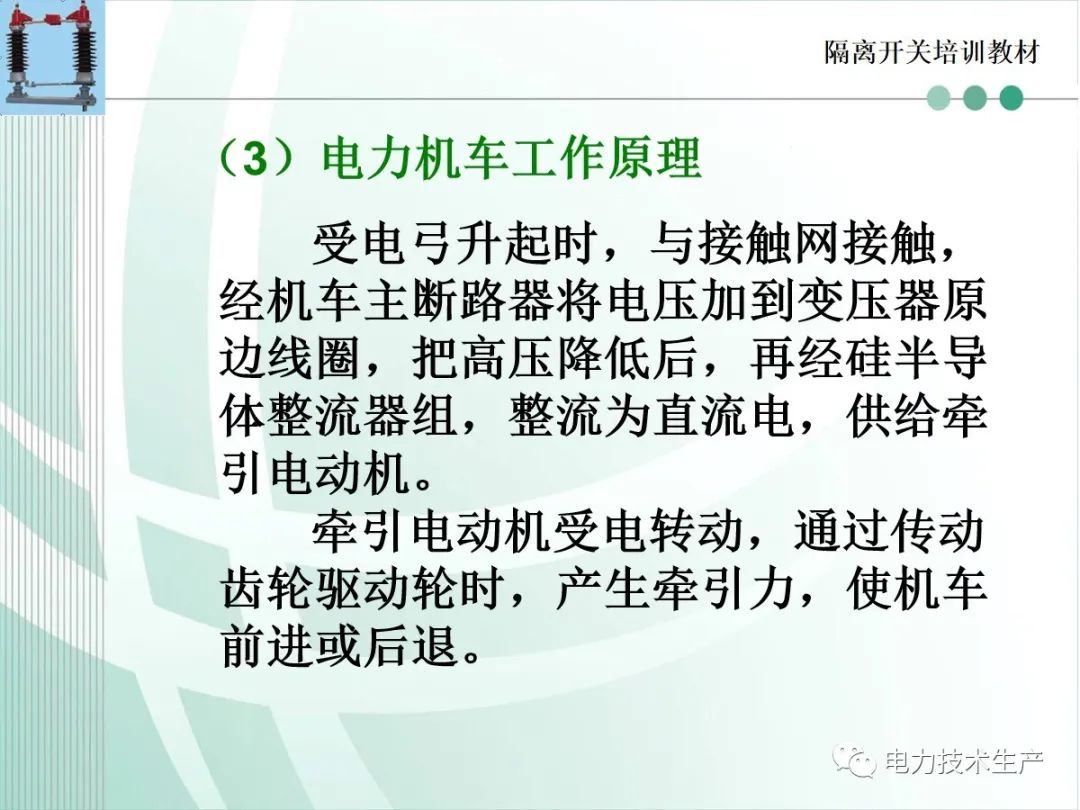 隔离开关培训教材

（3）电力机车工作原理

受电弓升起时，与接触网接触，经机车主断路器将电压加到变压器原边线圈，把高压降低后，再经硅半导体整流器组，整流为直流电，供给牵引电动机。

牵引电动机受电转动，通过传动齿轮驱动轮时，产生牵引力，使机车前进或后退。

电力技术生产